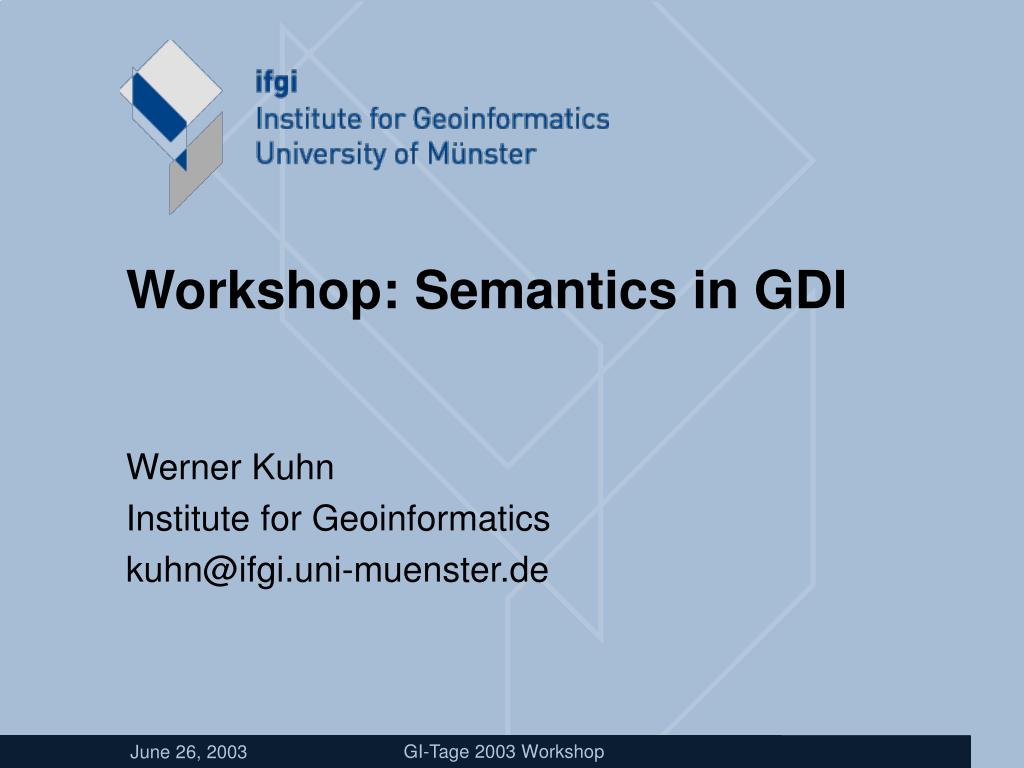 ifgi
Institute for Geoinformatics
University of Münster

Workshop: Semantics in GDI

Werner Kuhn
Institute for Geoinformatics
kuhn@ifgi.uni-muenster.de

June 26, 2003
GI-Tage 2003 Workshop